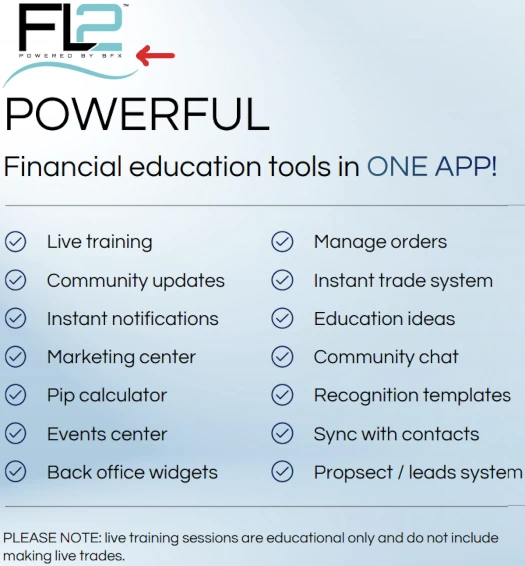 FL2™
POWERED BY BFX

POWERFUL

Financial education tools in ONE APP!

Live training
Community updates
Instant notifications
Marketing center
Pip calculator
Events center
Back office widgets

Manage orders
Instant trade system
Education ideas
Community chat
Recognition templates
Sync with contacts
Propsect / leads system

PLEASE NOTE: live training sessions are educational only and do not include making live trades.